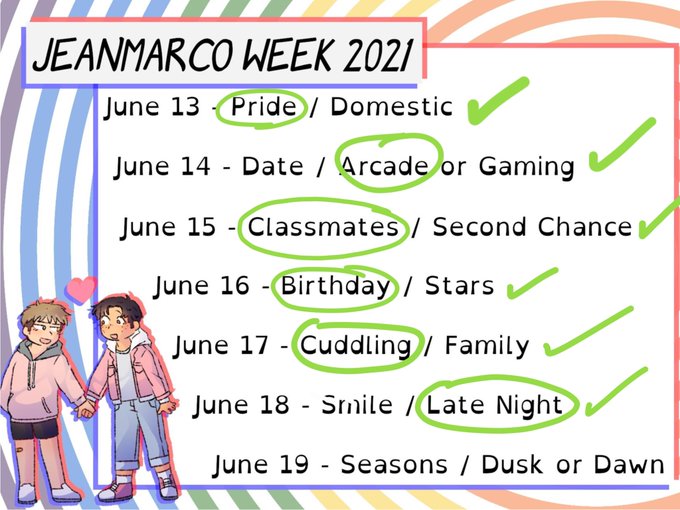 JEANMARCO WEEK 2021

June 13 - Pride / Domestic

June 14 - Date / Arcade or Gaming

June 15 - Classmates / Second Chance

June 16 - Birthday / Stars

June 17 - Cuddling / Family

June 18 - Smile / Late Night

June 19 - Seasons / Dusk or Dawn